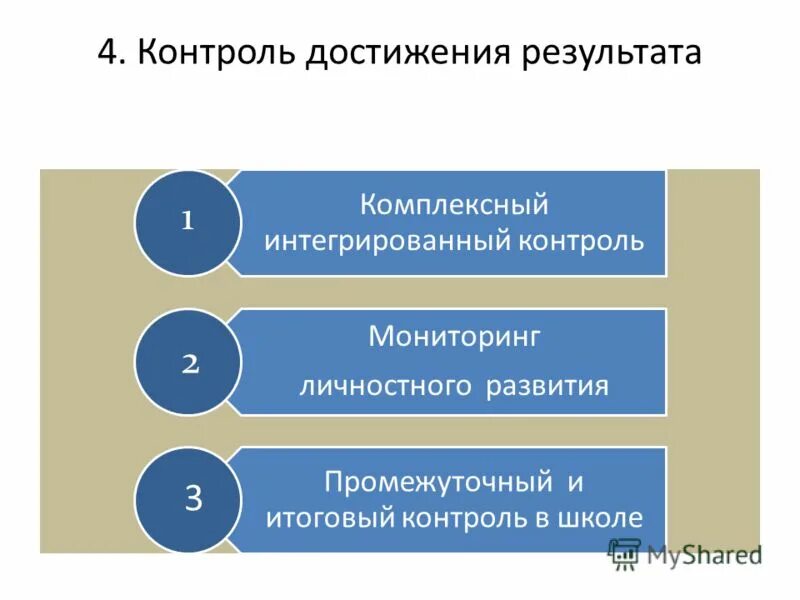 4. Контроль достижения результата

1

Комплексный интегрированный контроль

2

Мониторинг

личностного развития

3

Промежуточный и итоговый контроль в школе

MyShared